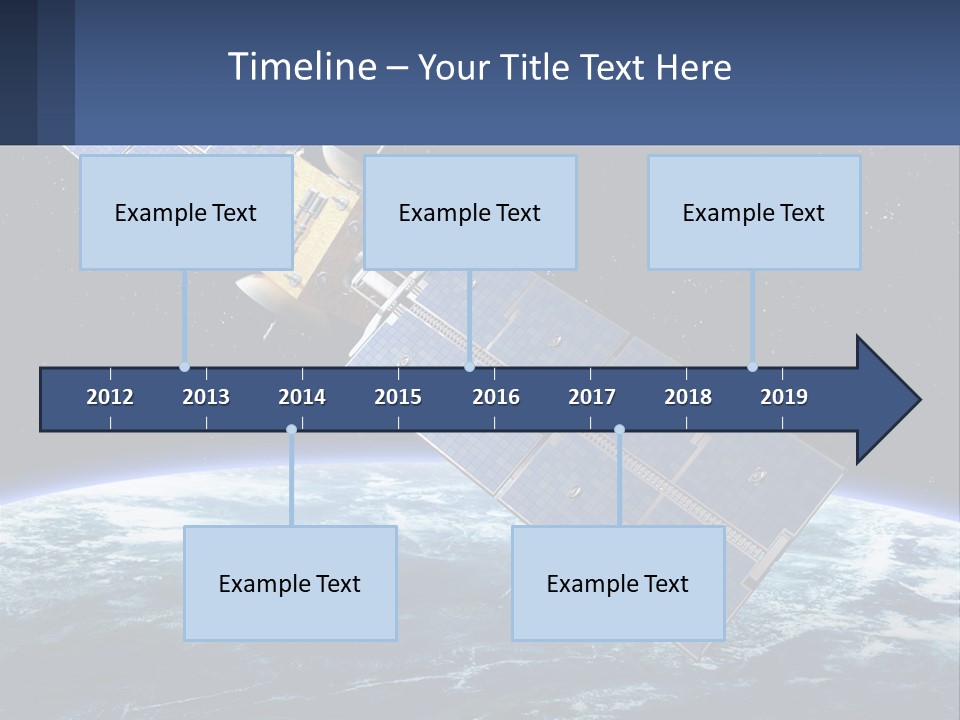 Timeline – Your Title Text Here

Example Text

Example Text

Example Text

2012 2013 2014 2015 2016 2017 2018 2019

Example Text

Example Text